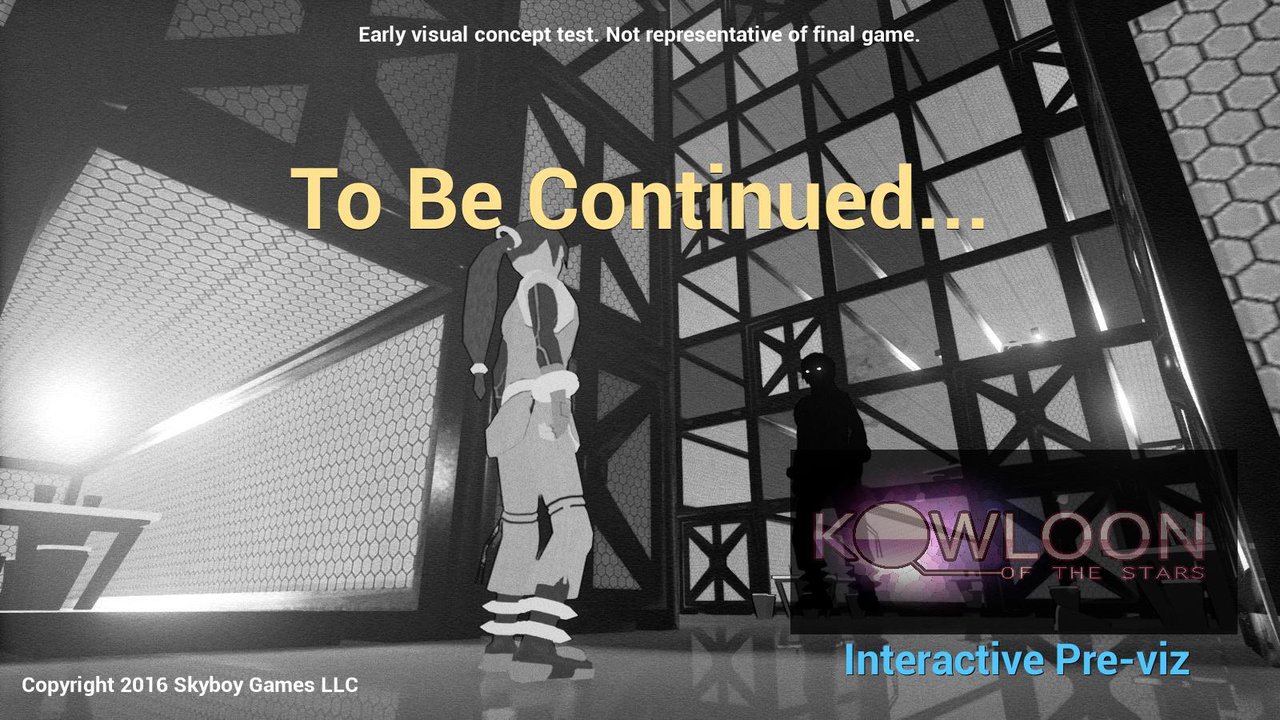 Early visual concept test. Not representative of final game.

To Be Continued...

KOWLOON
OF THE STARS

Interactive Pre-viz

Copyright 2016 Skyboy Games LLC